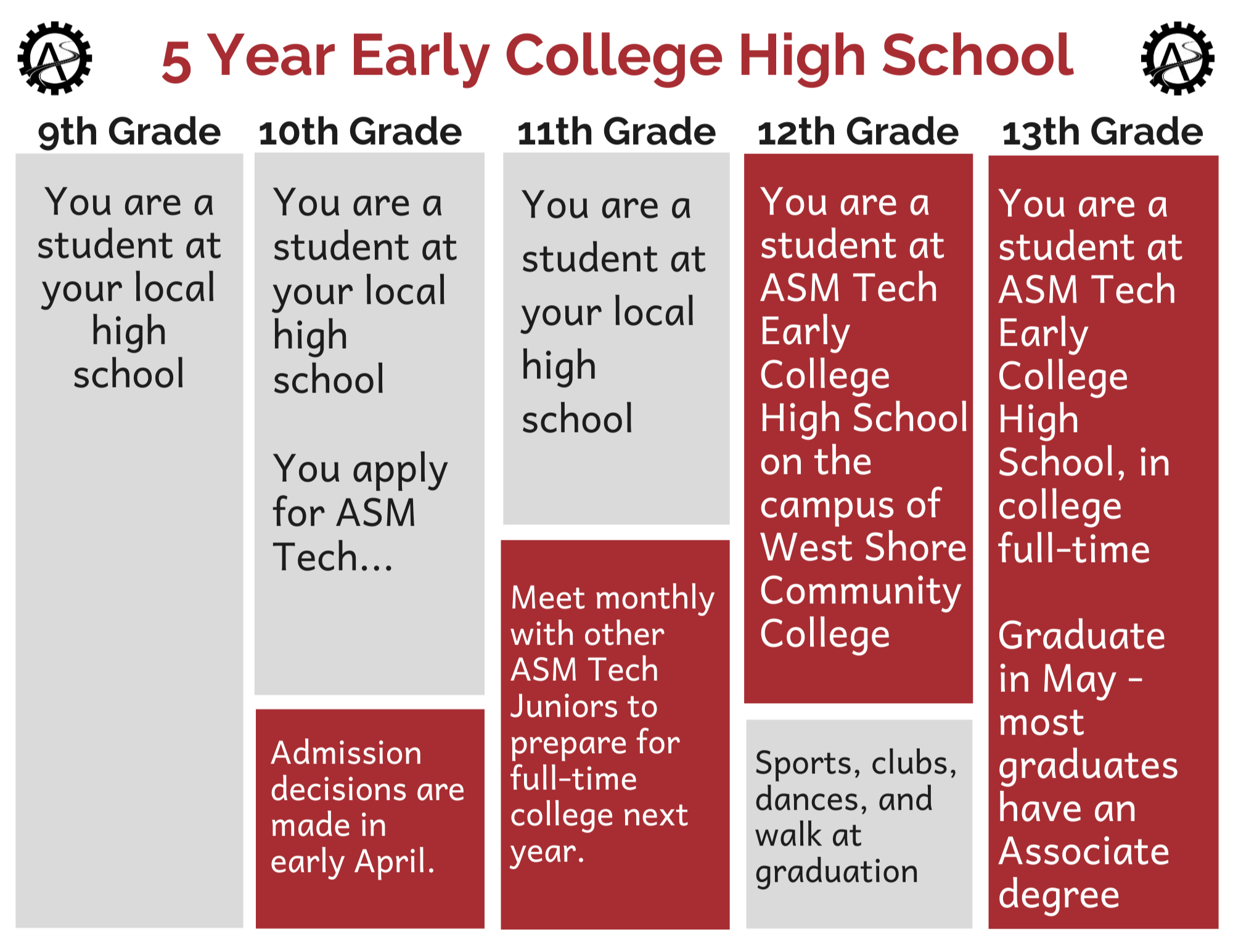 5 Year Early College High School

9th Grade

You are a student at your local high school

10th Grade

You are a student at your local high school

You apply for ASM Tech...

Admission decisions are made in early April.

11th Grade

You are a student at your local high school

Meet monthly with other ASM Tech Juniors to prepare for full-time college next year.

12th Grade

You are a student at ASM Tech Early College High School on the campus of West Shore Community College

Sports, clubs, dances, and walk at graduation

13th Grade

You are a student at ASM Tech Early College High School, in college full-time

Graduate in May - most graduates have an Associate degree